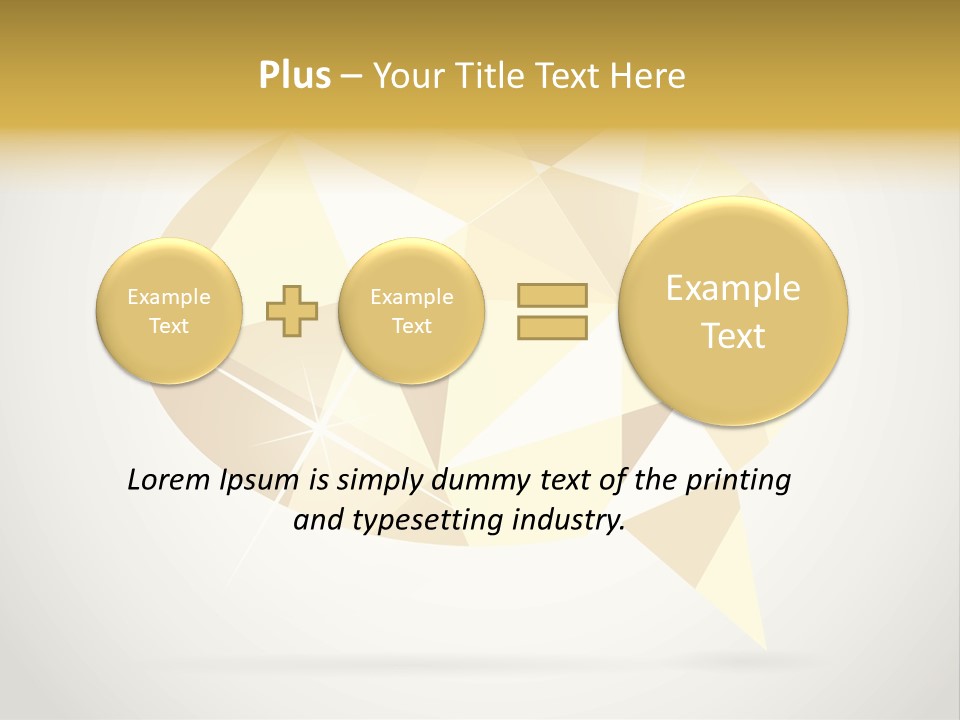 Plus – Your Title Text Here

Example Text

Example Text

Example Text

Lorem Ipsum is simply dummy text of the printing and typesetting industry.